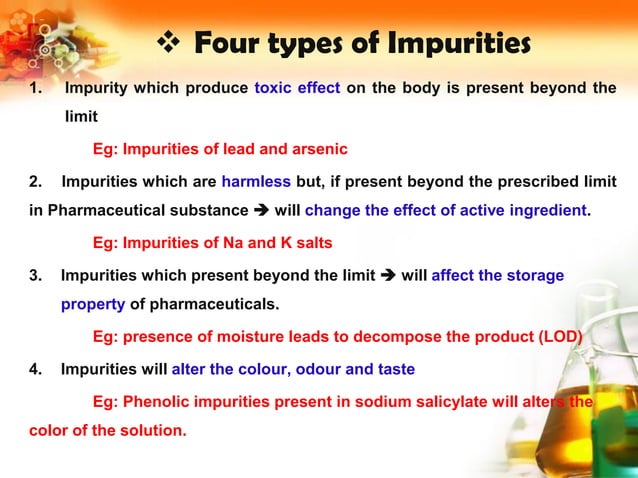 ❖ Four types of Impurities

1. Impurity which produce toxic effect on the body is present beyond the limit

Eg: Impurities of lead and arsenic

2. Impurities which are harmless but, if present beyond the prescribed limit in Pharmaceutical substance ➔ will change the effect of active ingredient.

Eg: Impurities of Na and K salts

3. Impurities which present beyond the limit ➔ will affect the storage property of pharmaceuticals.

Eg: presence of moisture leads to decompose the product (LOD)

4. Impurities will alter the colour, odour and taste

Eg: Phenolic impurities present in sodium salicylate will alters the color of the solution.